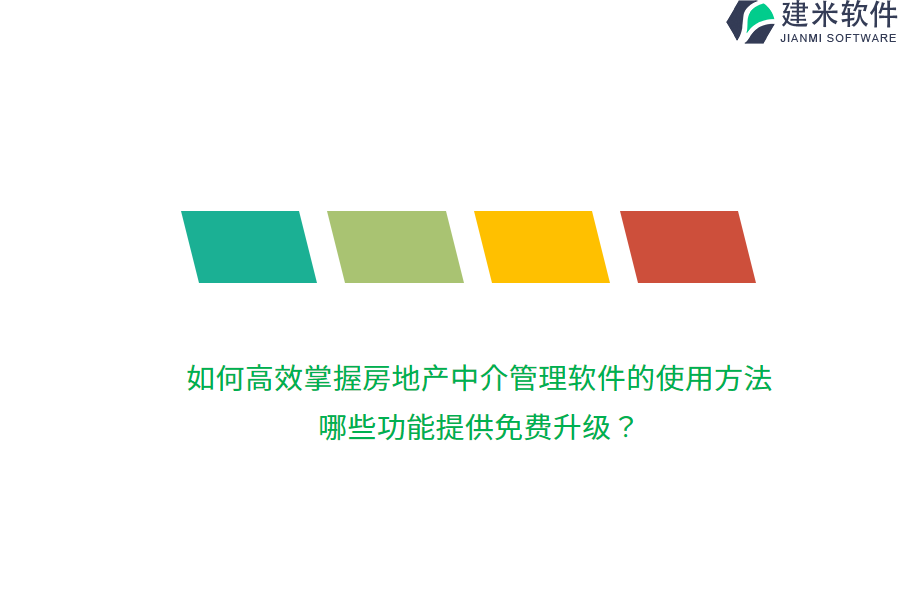 建米软件
JIANMI SOFTWARE

如何高效掌握房地产中介管理软件的使用方法
哪些功能提供免费升级？